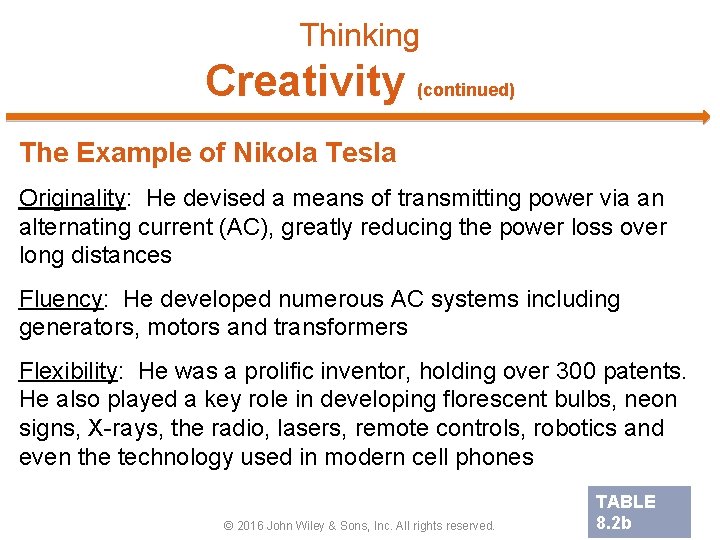 Thinking
Creativity (continued)

The Example of Nikola Tesla

Originality: He devised a means of transmitting power via an alternating current (AC), greatly reducing the power loss over long distances

Fluency: He developed numerous AC systems including generators, motors and transformers

Flexibility: He was a prolific inventor, holding over 300 patents. He also played a key role in developing florescent bulbs, neon signs, X-rays, the radio, lasers, remote controls, robotics and even the technology used in modern cell phones

© 2016 John Wiley & Sons, Inc. All rights reserved.

TABLE 8.2b